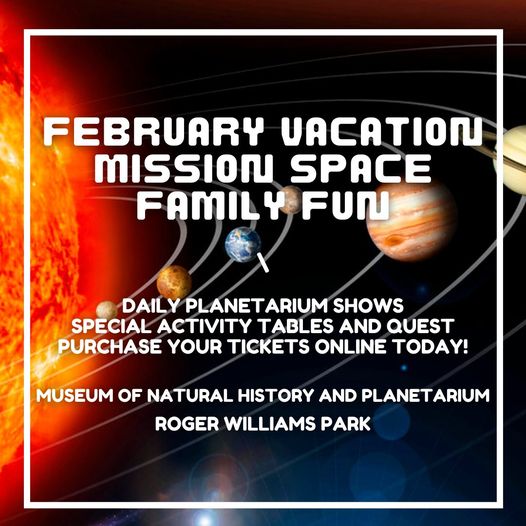 FEBRUARY VACATION
MISSION SPACE
FAMILY FUN

DAILY PLANETARIUM SHOWS
SPECIAL ACTIVITY TABLES AND QUEST
PURCHASE YOUR TICKETS ONLINE TODAY!

MUSEUM OF NATURAL HISTORY AND PLANETARIUM
ROGER WILLIAMS PARK